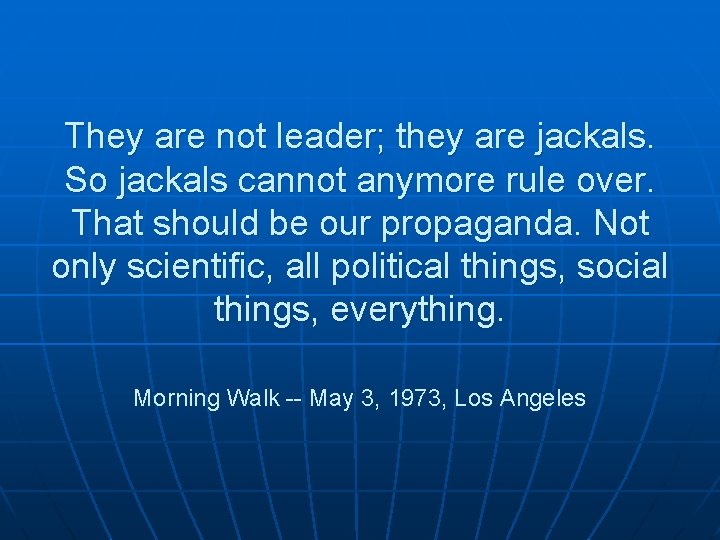 They are not leader; they are jackals. So jackals cannot anymore rule over. That should be our propaganda. Not only scientific, all political things, social things, everything.

Morning Walk -- May 3, 1973, Los Angeles